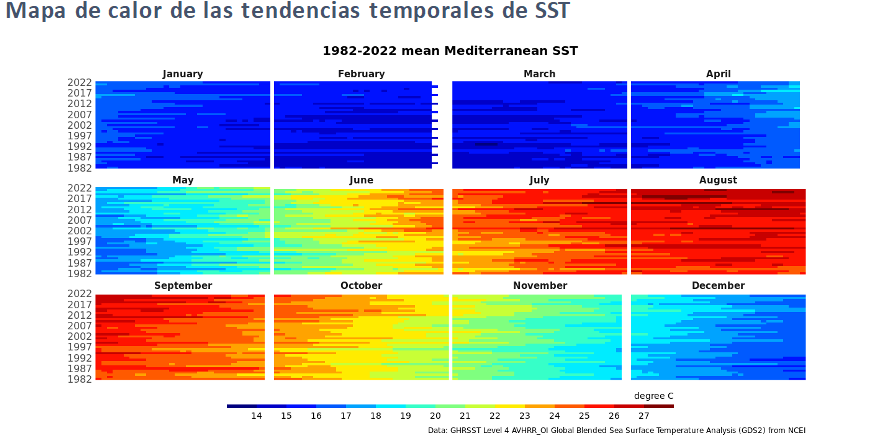 Mapa de calor de las tendencias temporales de SST

1982-2022 mean Mediterranean SST

January
February
March
April

2022
2017
2012
2007
2002
1997
1992
1987
1982

May
June
July
August

2022
2017
2012
2007
2002
1997
1992
1987
1982

September
October
November
December

2022
2017
2012
2007
2002
1997
1992
1987
1982

degree C

14 15 16 17 18 19 20 21 22 23 24 25 26 27

Data: GHRSST Level 4 AVHRR_OI Global Blended Sea Surface Temperature Analysis (GDS2) from NCEI